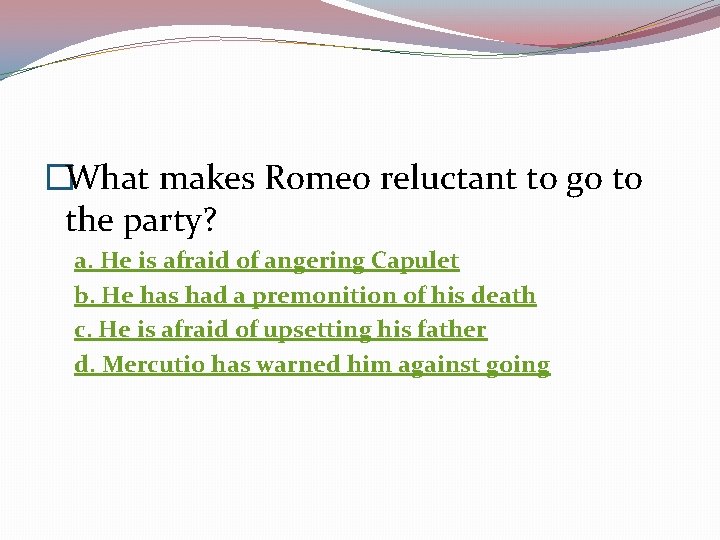 What makes Romeo reluctant to go to the party?

a. He is afraid of angering Capulet
b. He has had a premonition of his death
c. He is afraid of upsetting his father
d. Mercutio has warned him against going